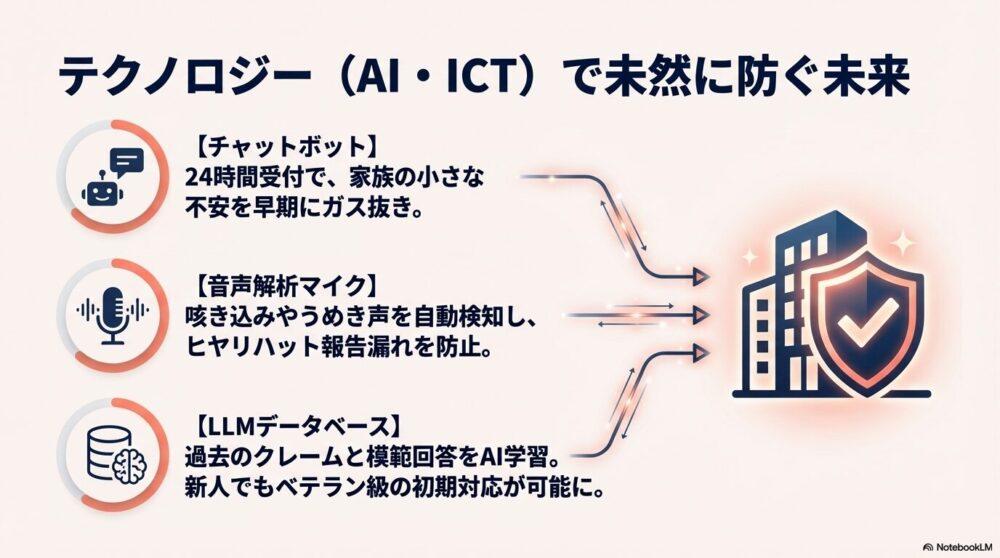 テクノロジー（AI・ICT）で未然に防ぐ未来

【チャットボット】
24時間受付で、家族の小さな不安を早期にガス抜き。

【音声解析マイク】
咳き込みやうめき声を自動検知し、ヒヤリハット報告漏れを防止。

【LLMデータベース】
過去のクレームと模範回答をAI学習。新人でもベテラン級の初期対応が可能に。

NotebookLM